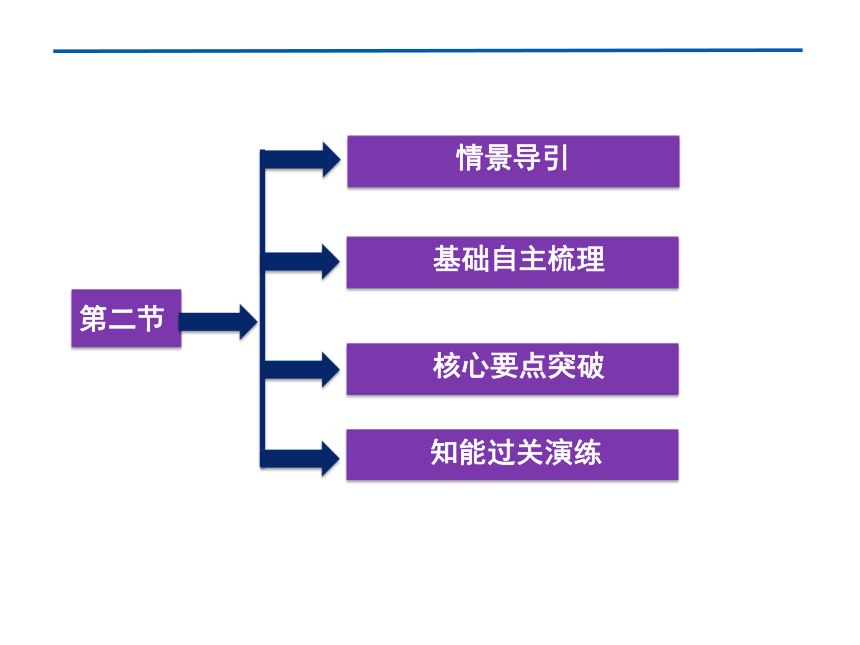 第二节

情景导引

基础自主梳理

核心要点突破

知能过关演练